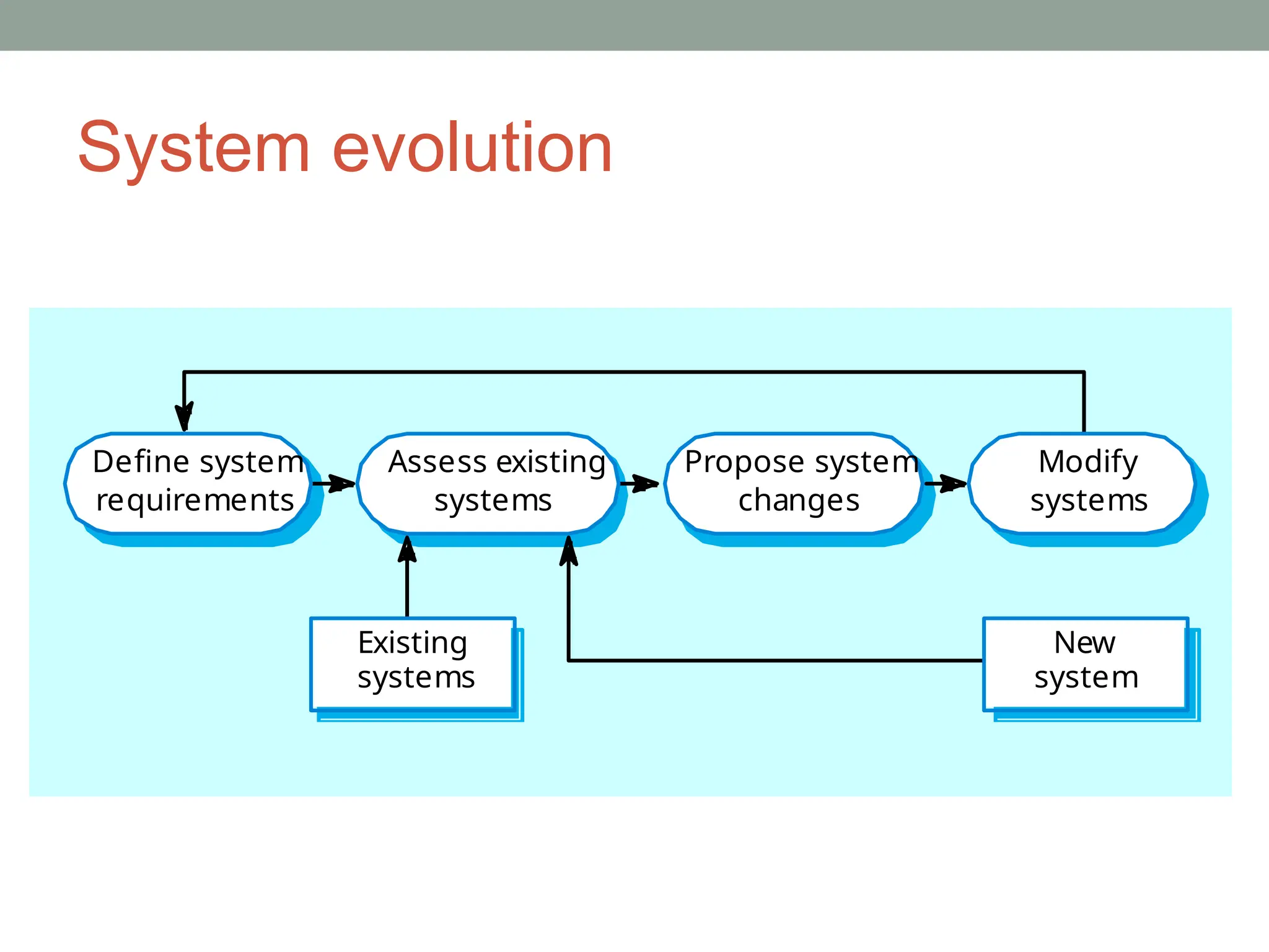 System evolution

Define system requirements

Assess existing systems

Propose system changes

Modify systems

Existing systems

New system